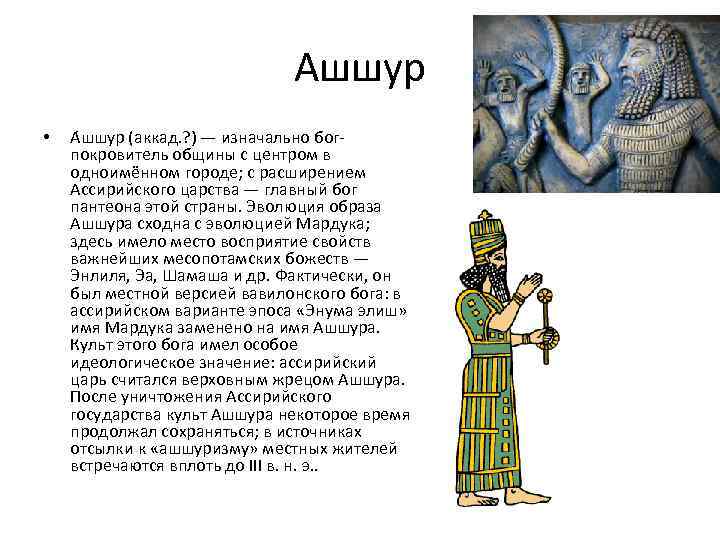 Ашшур

• А́шшур (аккад.?) — изначально бог-покровитель общины с центром в одноимённом городе; с расширением Ассирийского царства — главный бог пантеона этой страны. Эволюция образа Ашшура сходна с эволюцией Мардука; здесь имело место восприятие свойств важнейших месопотамских божеств — Энлиля, Эа, Шамаша и др. Фактически, он был местной версией вавилонского бога: в ассирийском варианте эпоса «Энума элиш» имя Мардука заменено на имя Ашшура. Культ этого бога имел особое идеологическое значение: ассирийский царь считался верховным жрецом Ашшура. После уничтожения Ассирийского государства культ Ашшура некоторое время продолжал сохраняться; в источниках отсылки к «ашшуризму» местных жителей встречаются вплоть до III в. н. э..